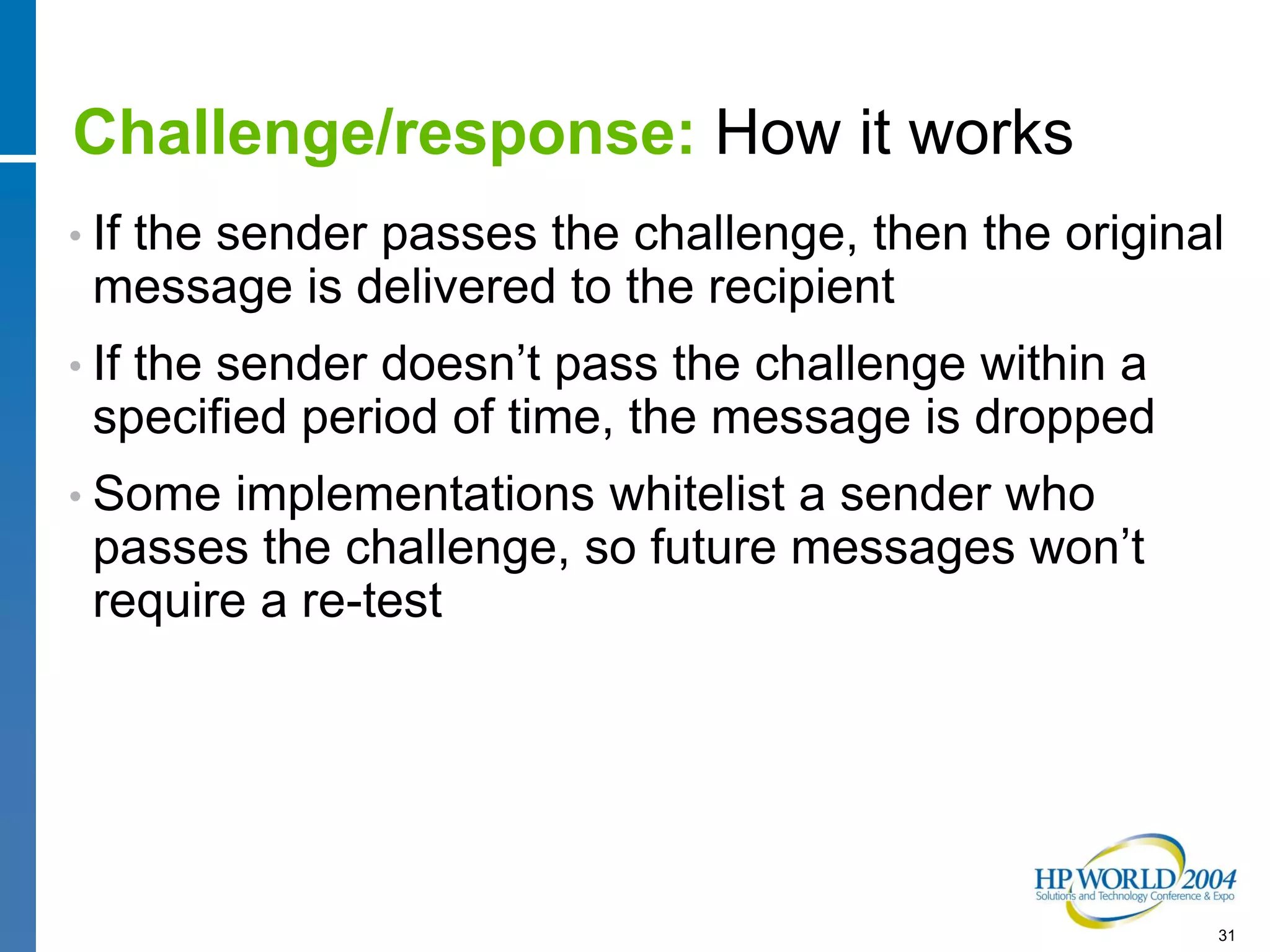 Challenge/response: How it works

• If the sender passes the challenge, then the original message is delivered to the recipient

• If the sender doesn’t pass the challenge within a specified period of time, the message is dropped

• Some implementations whitelist a sender who passes the challenge, so future messages won’t require a re-test

HP WORLD 2004
Solutions and Technology Conference & Expo

31